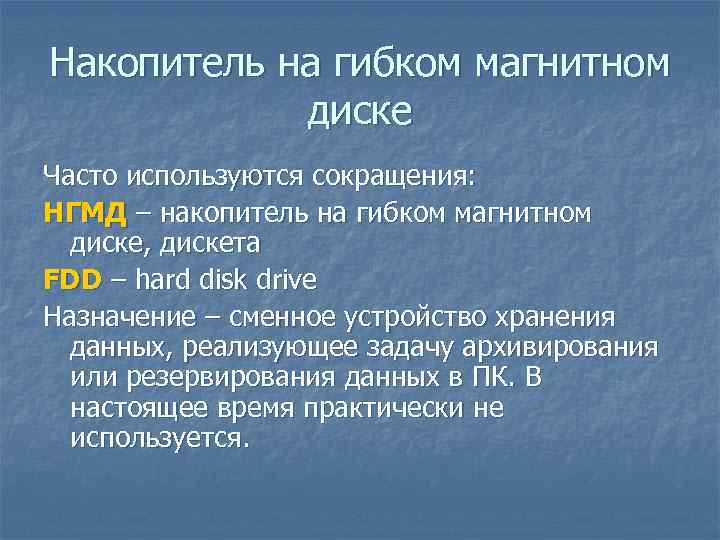 Накопитель на гибком магнитном диске

Часто используются сокращения:

НГМД – накопитель на гибком магнитном диске, дискета

FDD – hard disk drive

Назначение – сменное устройство хранения данных, реализующее задачу архивирования или резервирования данных в ПК. В настоящее время практически не используется.